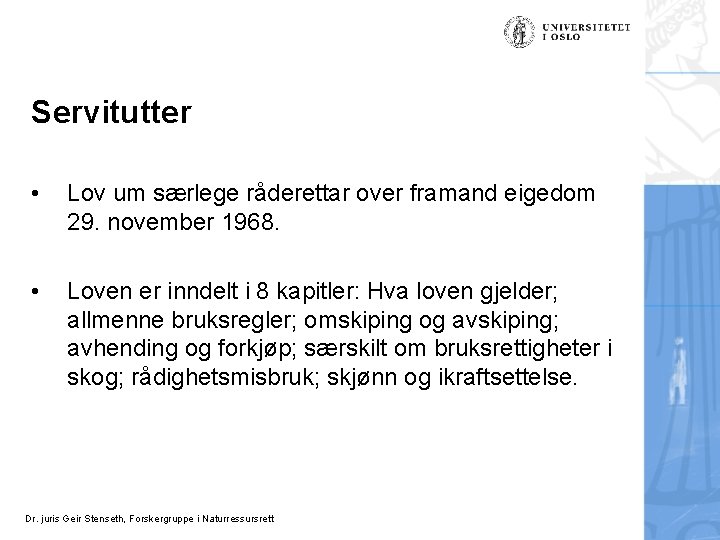 UNIVERSITETET I OSLO

Servitutter

• Lov um særlege råderettar over framand eigedom 29. november 1968.

• Loven er inndelt i 8 kapitler: Hva loven gjelder; allmenne bruksregler; omskiping og avskiping; avhending og forkjøp; særskilt om bruksrettigheter i skog; rådighetsmisbruk; skjønn og ikraftsettelse.

Dr. juris Geir Stenseth, Forskergruppe i Naturressursrett